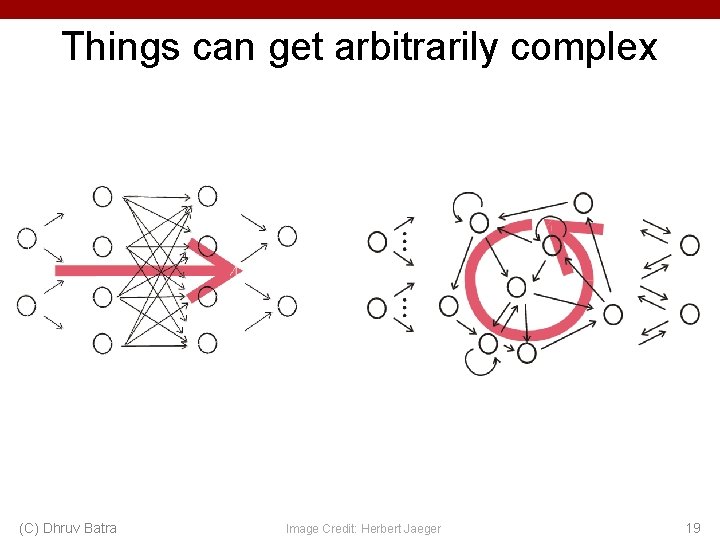 Things can get arbitrarily complex

(C) Dhruv Batra

Image Credit: Herbert Jaeger

19